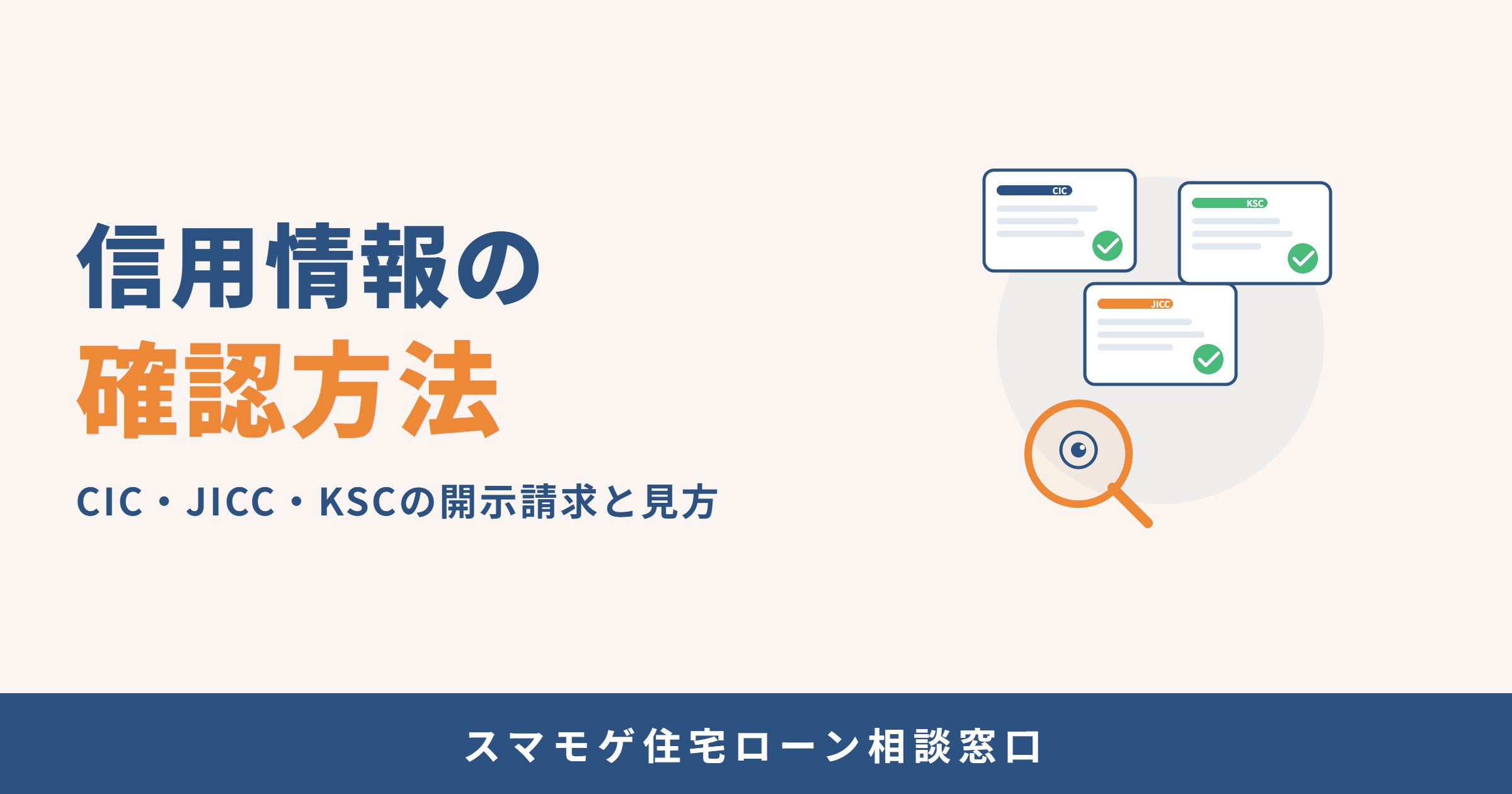 信用情報の
確認方法

CIC・JICC・KSCの開示請求と見方

CIC

KSC

JICC

スマモゲ住宅ローン相談窓口